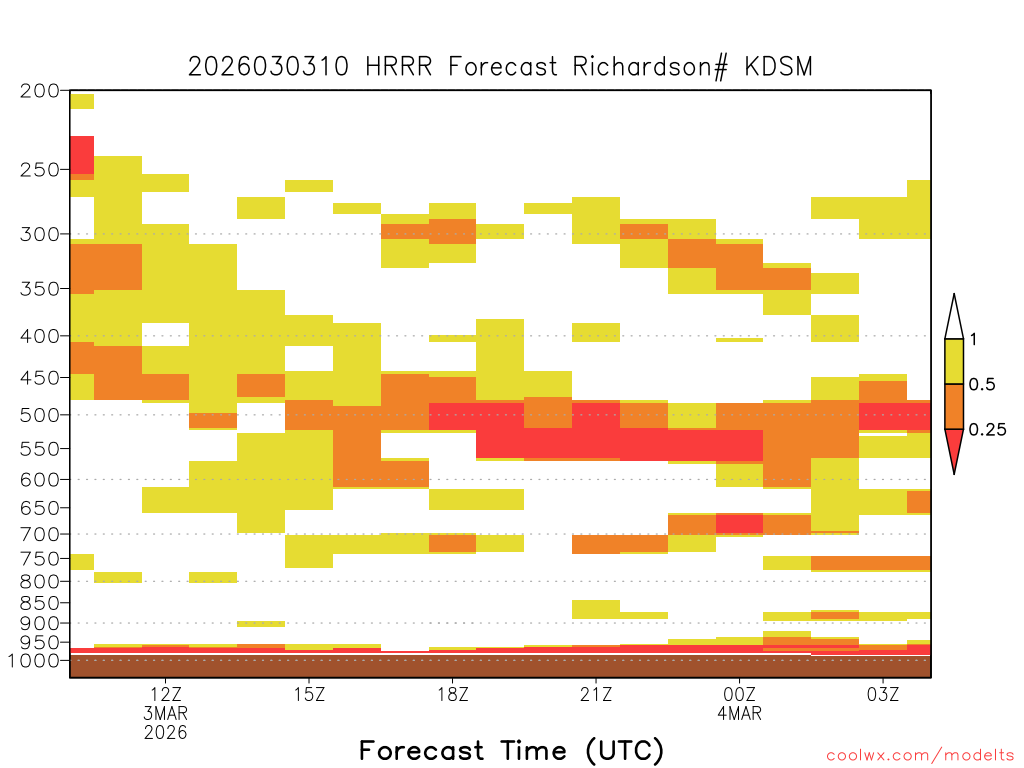 2026030310 HRRR Forecast Richardson# KDSM

200
250
300
350
400
450
500
550
600
650
700
750
800
850
900
950
1000

1
0.5
0.25

12Z
3MAR
2026
15Z
18Z
21Z
00Z
4MAR
03Z

Forecast Time (UTC)

coolwx.com/modelts